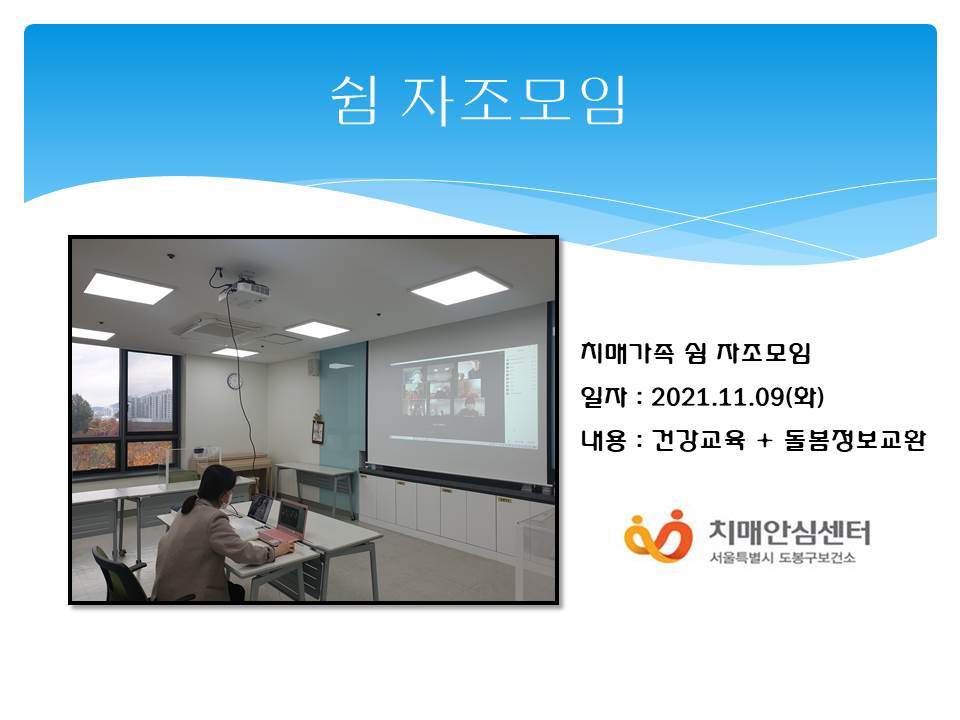 쉼 자조모임

치매가족 쉼 자조모임
일자 : 2021.11.09(화)
내용 : 건강교육 + 돌봄정보교환

치매안심센터
서울특별시 도봉구보건소